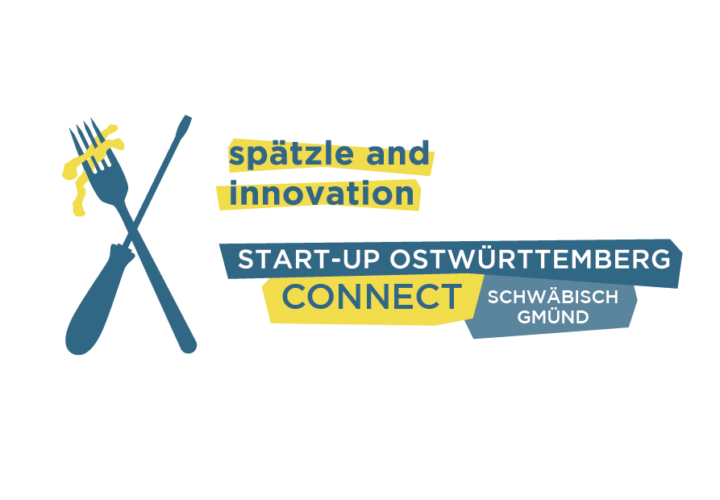 spätzle and innovation

START-UP OSTWÜRTTEMBERG
CONNECT
SCHWÄBISCH GMÜND